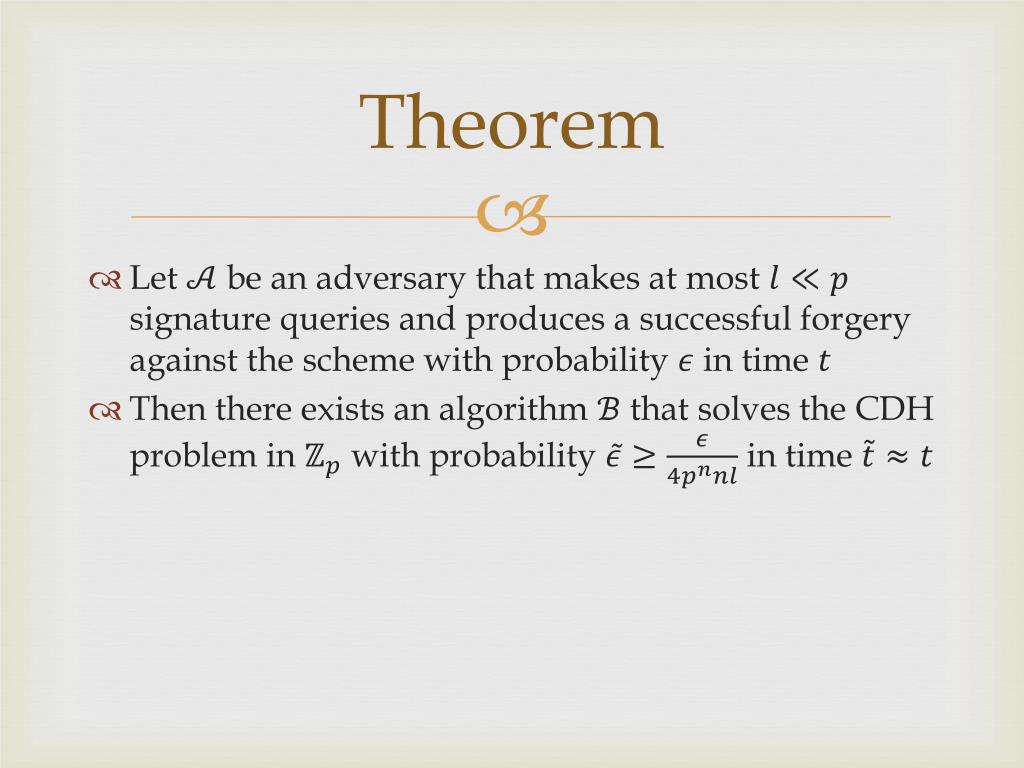 Theorem

Let $\mathcal{A}$ be an adversary that makes at most $l \ll p$ signature queries and produces a successful forgery against the scheme with probability $\epsilon$ in time $t$

Then there exists an algorithm $\mathcal{B}$ that solves the CDH problem in $\mathbb{Z}_p$ with probability $\tilde{\epsilon} \geq \frac{\epsilon}{4p^n nl}$ in time $\tilde{t} \approx t$